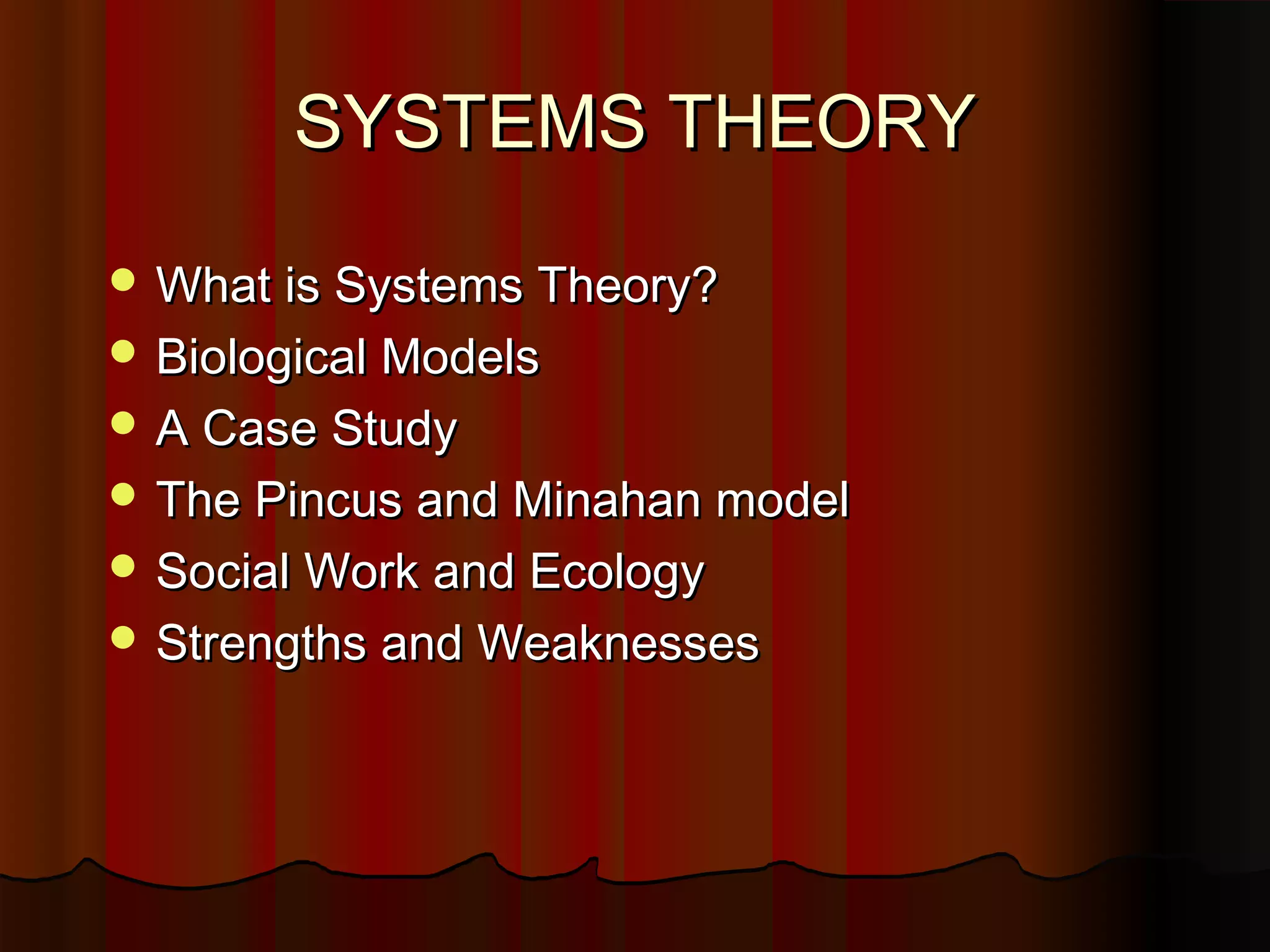 SYSTEMS THEORY

- What is Systems Theory?
- Biological Models
- A Case Study
- The Pincus and Minahan model
- Social Work and Ecology
- Strengths and Weaknesses